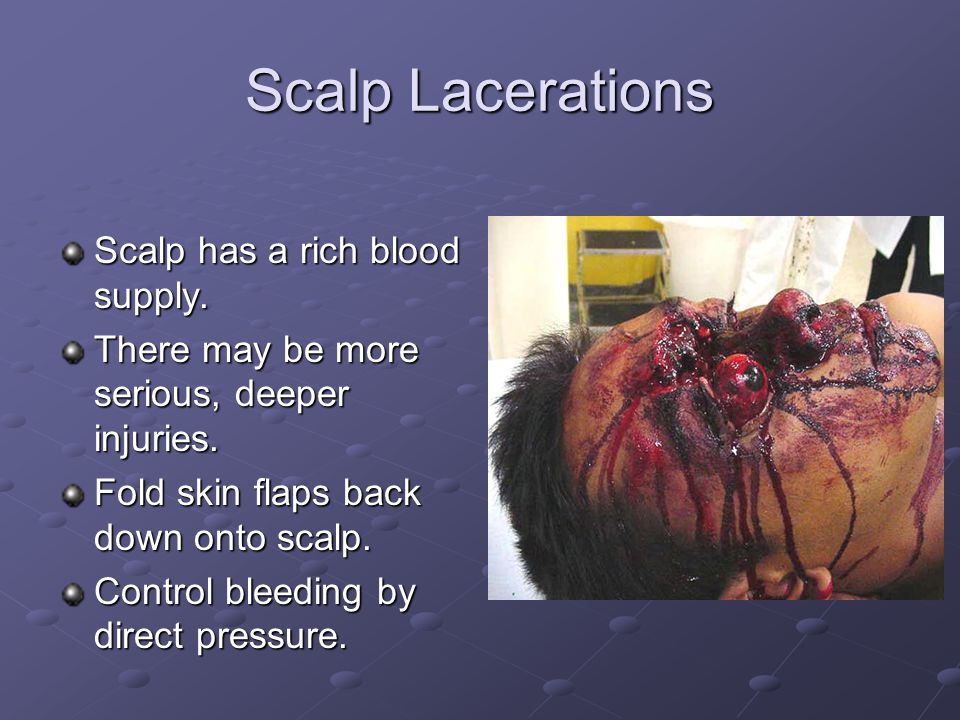 Scalp Lacerations

- Scalp has a rich blood supply.
- There may be more serious, deeper injuries.
- Fold skin flaps back down onto scalp.
- Control bleeding by direct pressure.